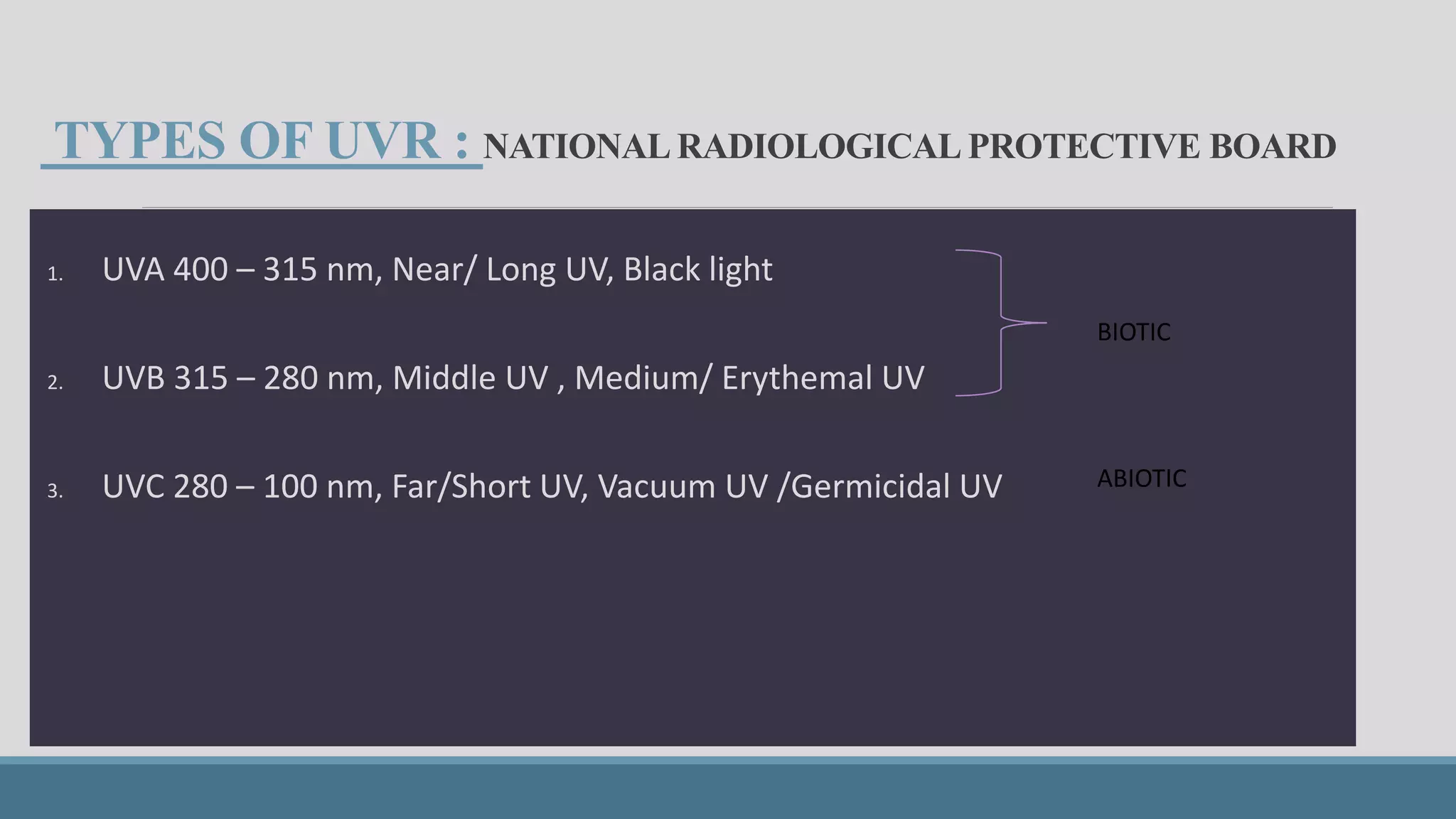 TYPES OF UVR : NATIONAL RADIOLOGICAL PROTECTIVE BOARD

1. UVA 400 – 315 nm, Near/ Long UV, Black light

2. UVB 315 – 280 nm, Middle UV , Medium/ Erythemal UV

BIOTIC

3. UVC 280 – 100 nm, Far/Short UV, Vacuum UV /Germicidal UV

ABIOTIC